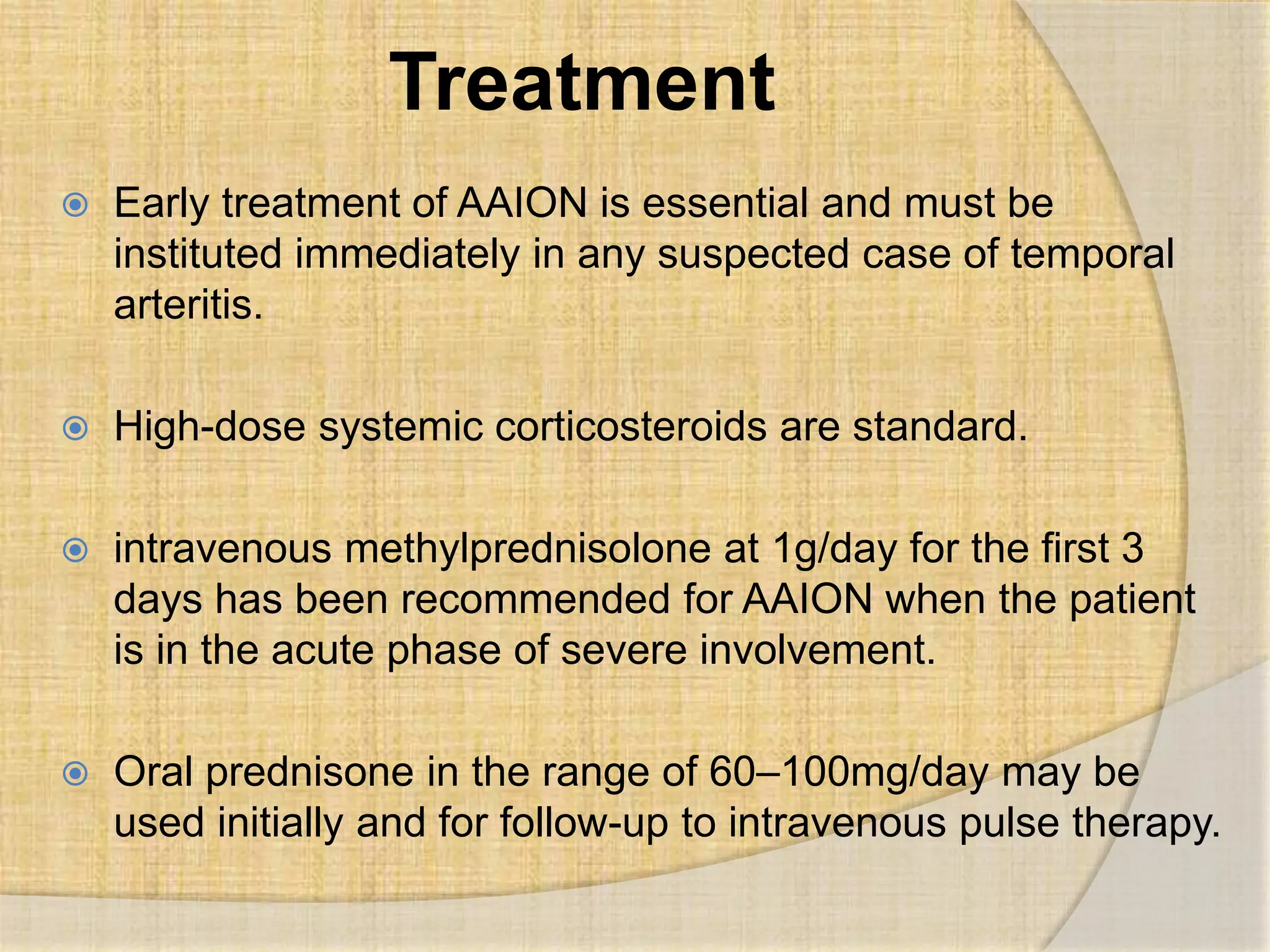 Treatment

Early treatment of AAION is essential and must be instituted immediately in any suspected case of temporal arteritis.

High-dose systemic corticosteroids are standard.

intravenous methylprednisolone at 1g/day for the first 3 days has been recommended for AAION when the patient is in the acute phase of severe involvement.

Oral prednisone in the range of 60–100mg/day may be used initially and for follow-up to intravenous pulse therapy.